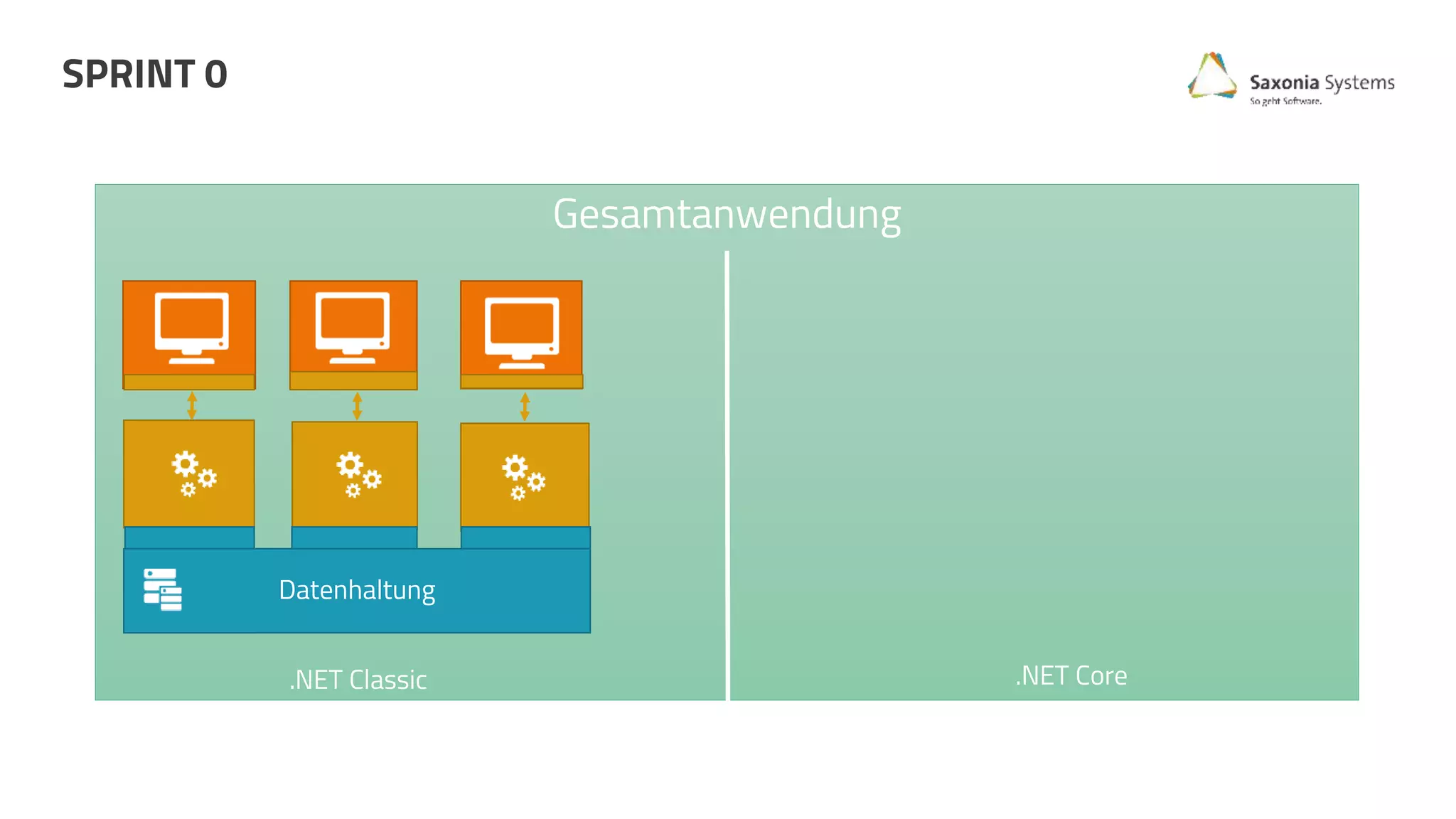 SPRINT 0

Saxonia Systems
So geht Software.

Gesamtanwendung

Datenhaltung

.NET Classic

.NET Core